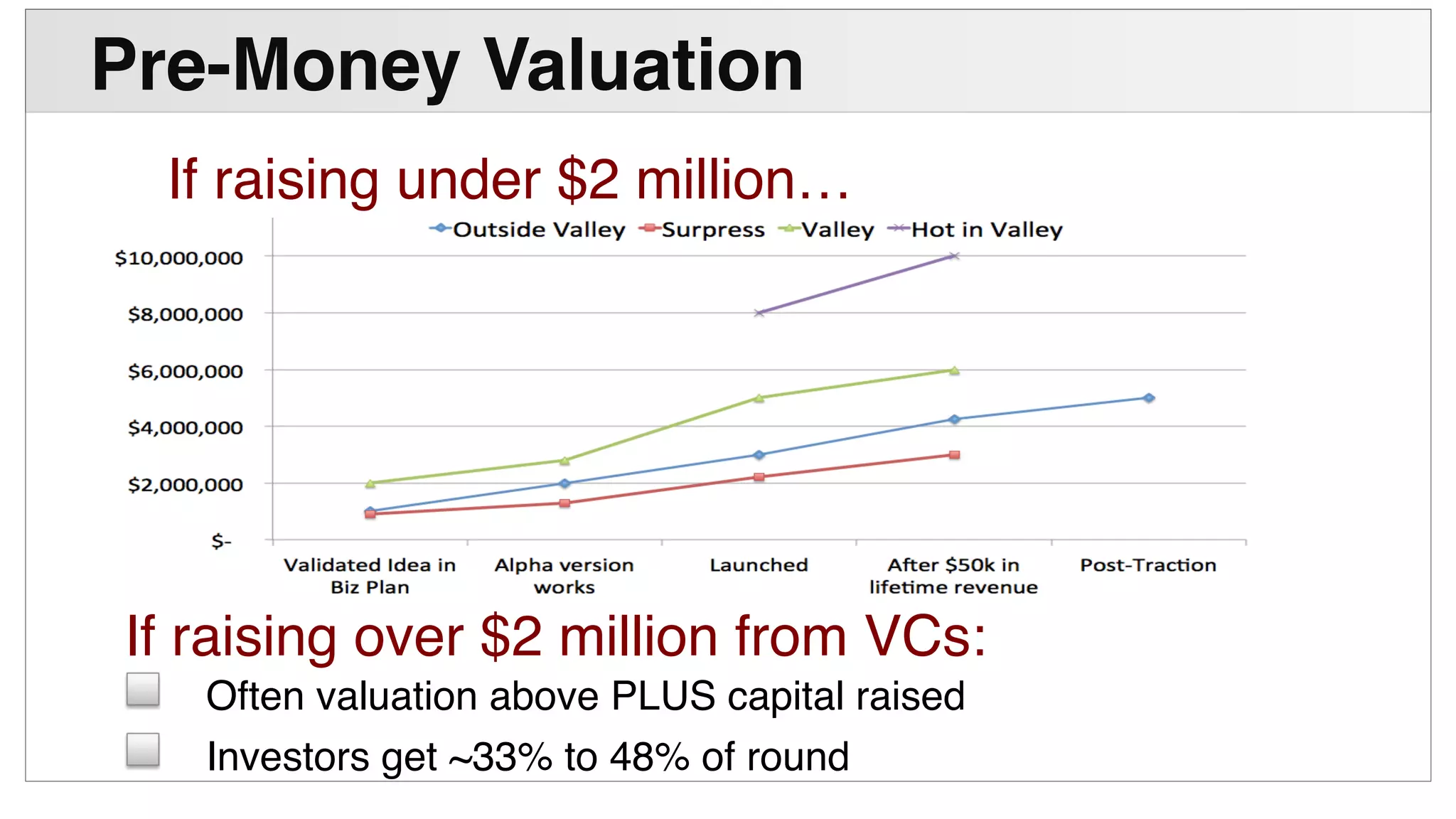 Pre-Money Valuation

If raising under $2 million…

Outside Valley Surpress Valley Hot in Valley

$10,000,000
$8,000,000
$6,000,000
$4,000,000
$2,000,000
$-

Validated Idea in Biz Plan
Alpha version works
Launched
After $50k in lifetime revenue
Post-Traction

If raising over $2 million from VCs:

Often valuation above PLUS capital raised

Investors get ~33% to 48% of round